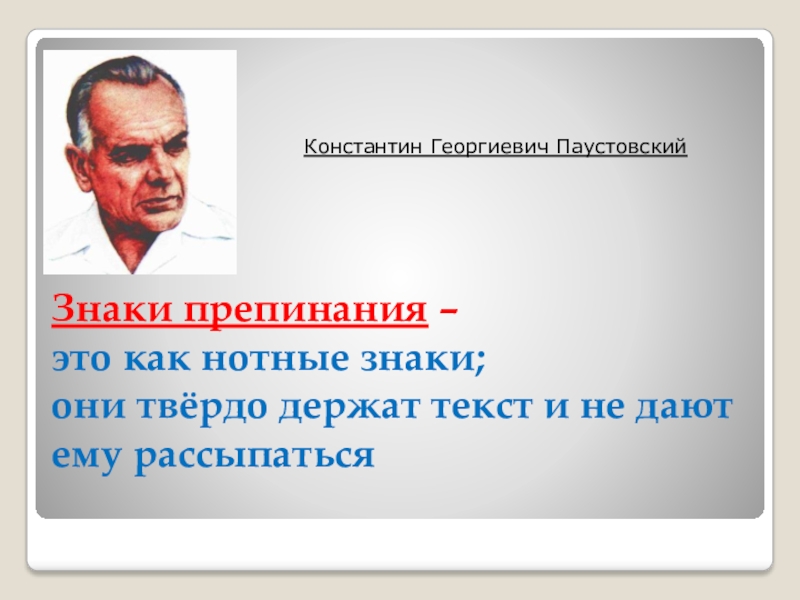 Константин Георгиевич Паустовский

Знаки препинания –
это как нотные знаки;
они твёрдо держат текст и не дают ему рассыпаться